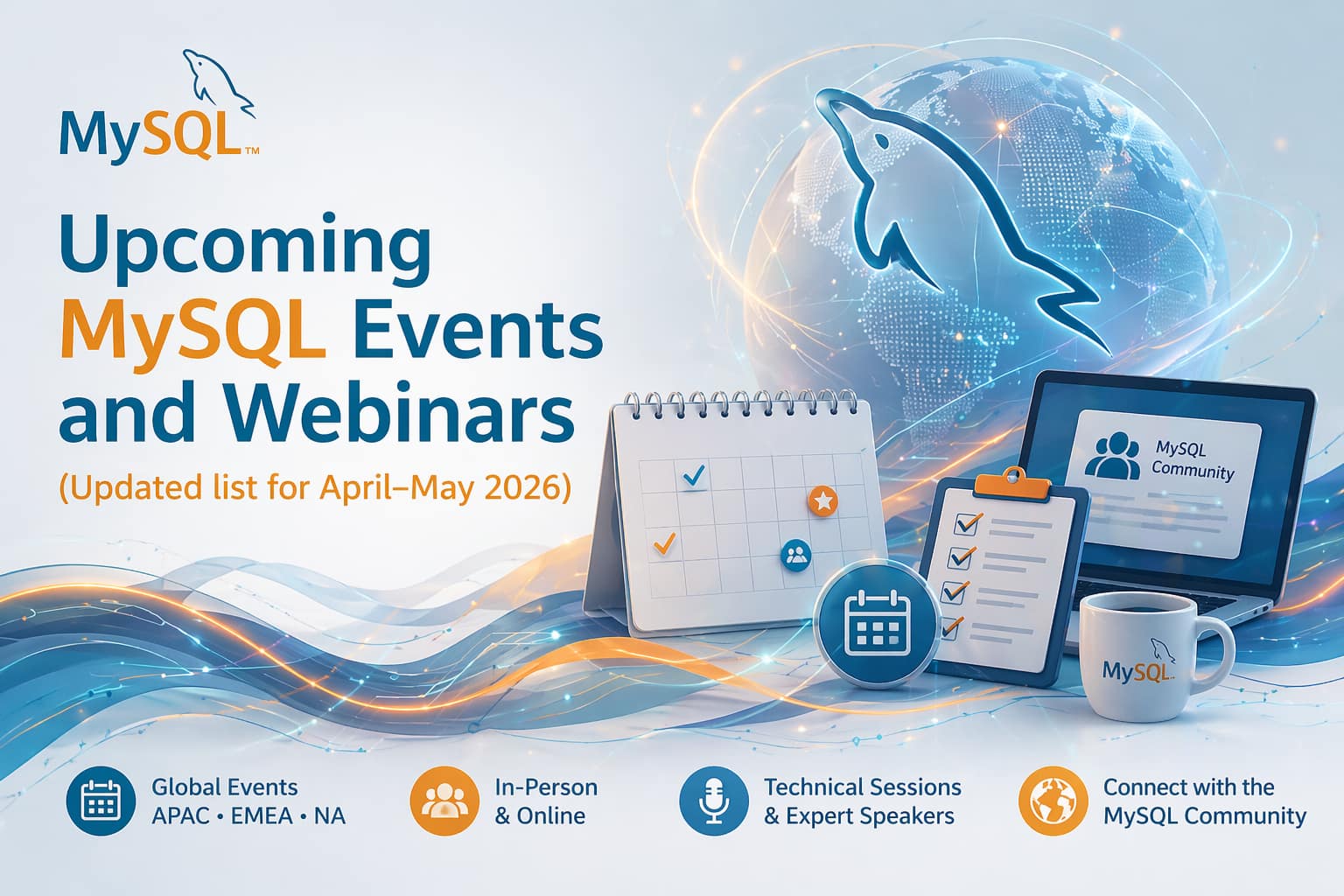 MySQL™

Upcoming MySQL Events and Webinars

(Updated list for April–May 2026)

MySQL Community

MySQL

Global Events
APAC • EMEA • NA

In-Person
& Online

Technical Sessions
& Expert Speakers

Connect with the
MySQL Community